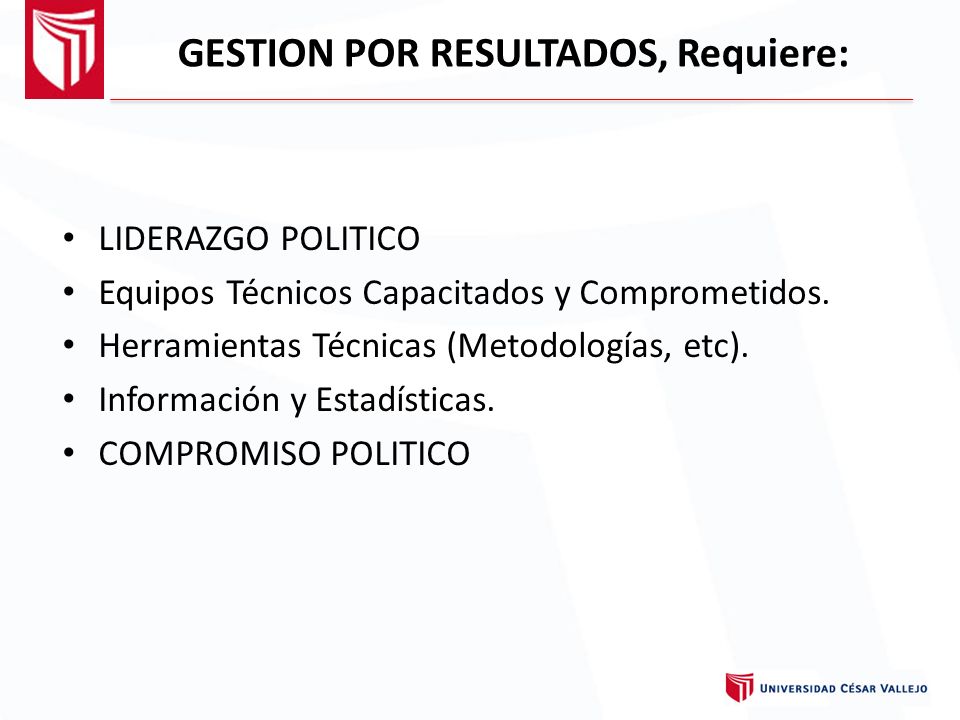 GESTION POR RESULTADOS, Requiere:

• LIDERAZGO POLITICO
• Equipos Técnicos Capacitados y Comprometidos.
• Herramientas Técnicas (Metodologías, etc).
• Información y Estadísticas.
• COMPROMISO POLITICO

UNIVERSIDAD CÉSAR VALLEJO